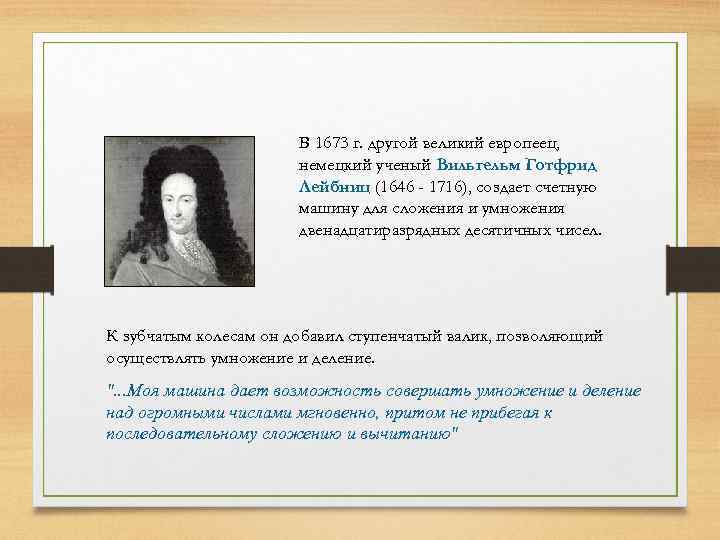 В 1673 г. другой великий европеец, немецкий ученый Вильгельм Готфрид Лейбниц (1646 - 1716), создает счетную машину для сложения и умножения двенадцатиразрядных десятичных чисел.

К зубчатым колесам он добавил ступенчатый валик, позволяющий осуществлять умножение и деление.

"...Моя машина дает возможность совершать умножение и деление над огромными числами мгновенно, притом не прибегая к последовательному сложению и вычитанию"